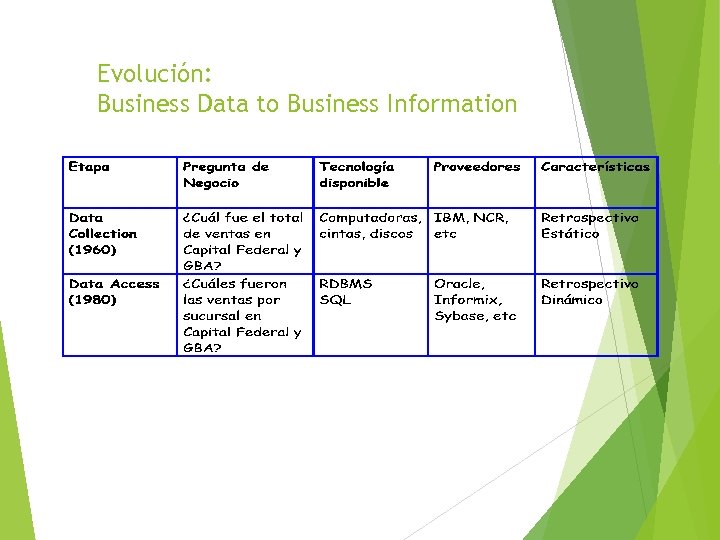 Evolución:
Business Data to Business Information

| Etapa | Pregunta de Negocio | Tecnología disponible | Proveedores | Características |
|---|---|---|---|---|
| Data Collection (1960) | ¿Cuál fue el total de ventas en Capital Federal y GBA? | Computadoras, cintas, discos | IBM, NCR, etc | Retrospectivo Estático |
| Data Access (1980) | ¿Cuáles fueron las ventas por sucursal en Capital Federal y GBA? | RDBMS SQL | Oracle, Informix, Sybase, etc | Retrospectivo Dinámico |